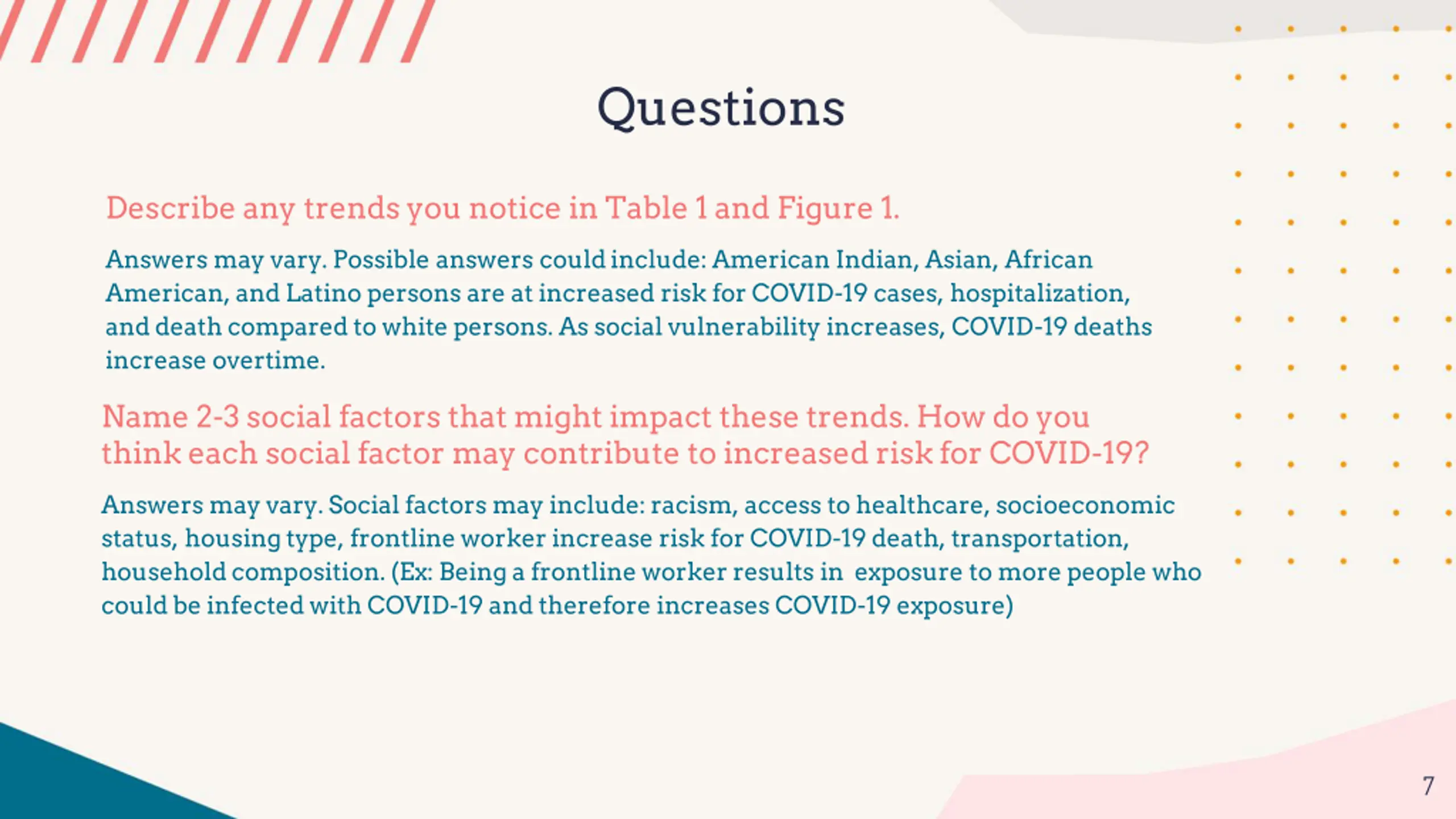 Questions

Describe any trends you notice in Table 1 and Figure 1.

Answers may vary. Possible answers could include: American Indian, Asian, African American, and Latino persons are at increased risk for COVID-19 cases, hospitalization, and death compared to white persons. As social vulnerability increases, COVID-19 deaths increase overtime.

Name 2-3 social factors that might impact these trends. How do you think each social factor may contribute to increased risk for COVID-19?

Answers may vary. Social factors may include: racism, access to healthcare, socioeconomic status, housing type, frontline worker increase risk for COVID-19 death, transportation, household composition. (Ex: Being a frontline worker results in exposure to more people who could be infected with COVID-19 and therefore increases COVID-19 exposure)

7